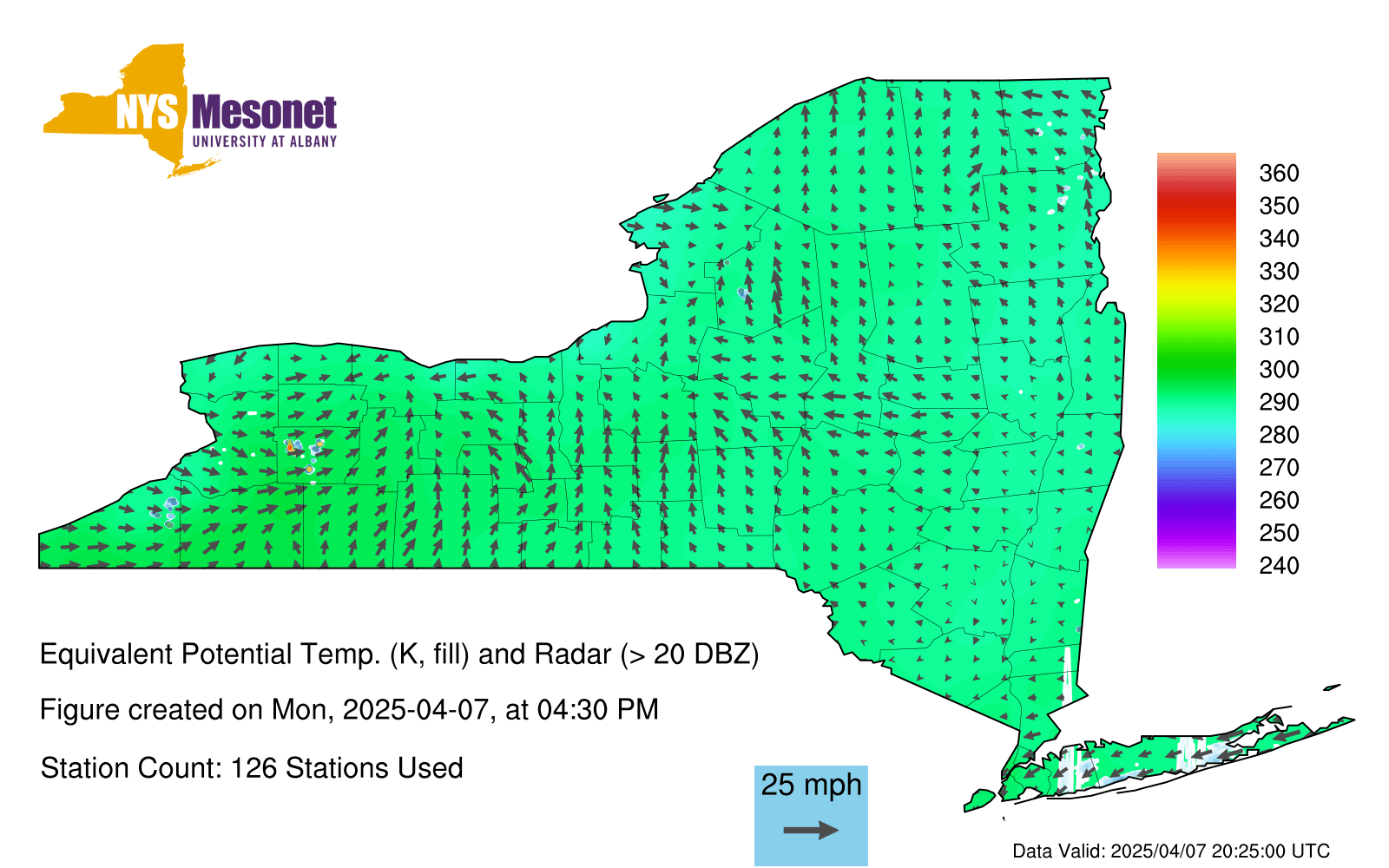 NYS Mesonet
UNIVERSITY AT ALBANY

360
350
340
330
320
310
300
290
280
270
260
250
240

Equivalent Potential Temp. (K, fill) and Radar (> 20 DBZ)

Figure created on Mon, 2025-04-07, at 04:30 PM

Station Count: 126 Stations Used

25 mph

Data Valid: 2025/04/07 20:25:00 UTC